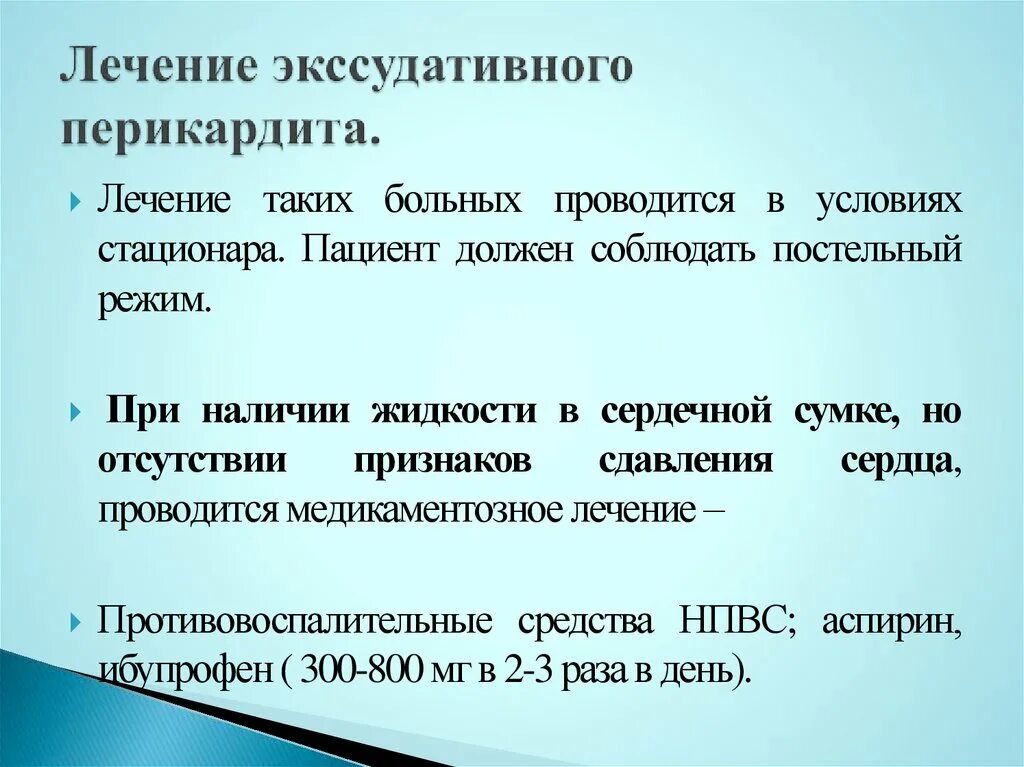 Лечение экссудативного перикардита.

Лечение таких больных проводится в условиях стационара. Пациент должен соблюдать постельный режим.

При наличии жидкости в сердечной сумке, но отсутствии признаков сдавления сердца, проводится медикаментозное лечение –

Противовоспалительные средства НПВС; аспирин, ибупрофен ( 300-800 мг в 2-3 раза в день).